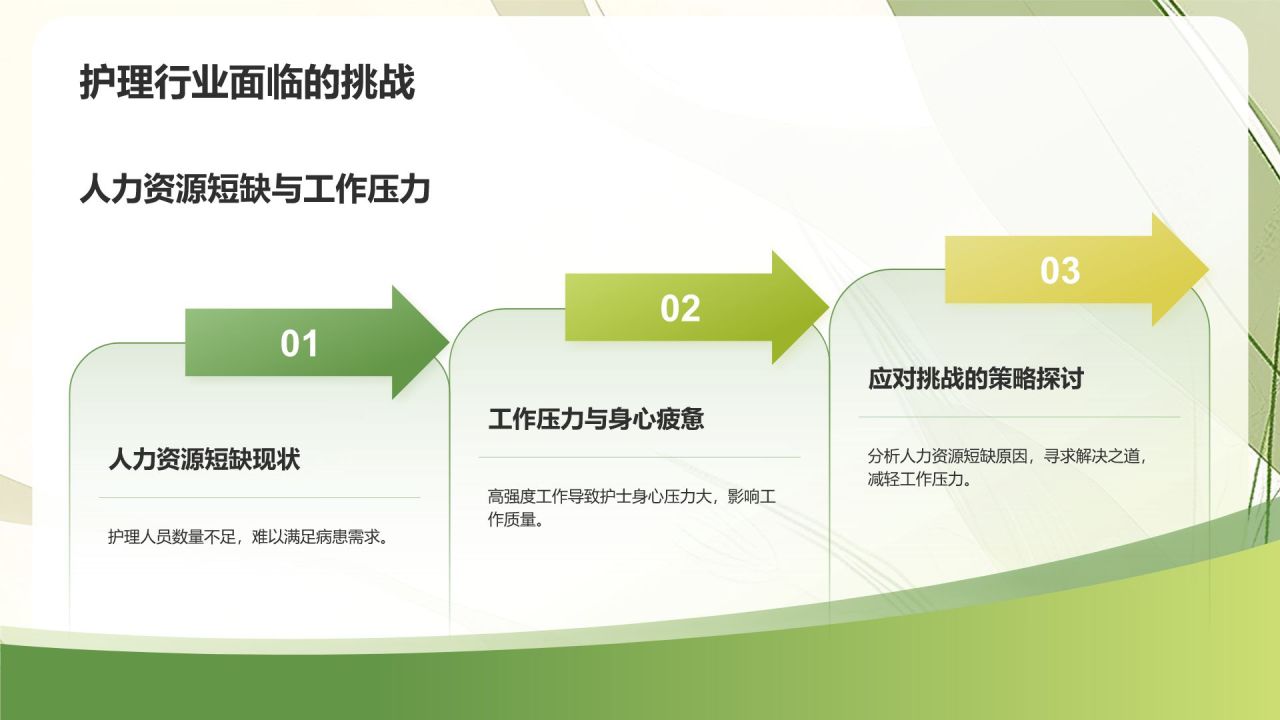 护理行业面临的挑战

人力资源短缺与工作压力

01

人力资源短缺现状

护理人员数量不足，难以满足病患需求。

02

工作压力与身心疲惫

高强度工作导致护士身心压力大，影响工作质量。

03

应对挑战的策略探讨

分析人力资源短缺原因，寻求解决之道，减轻工作压力。